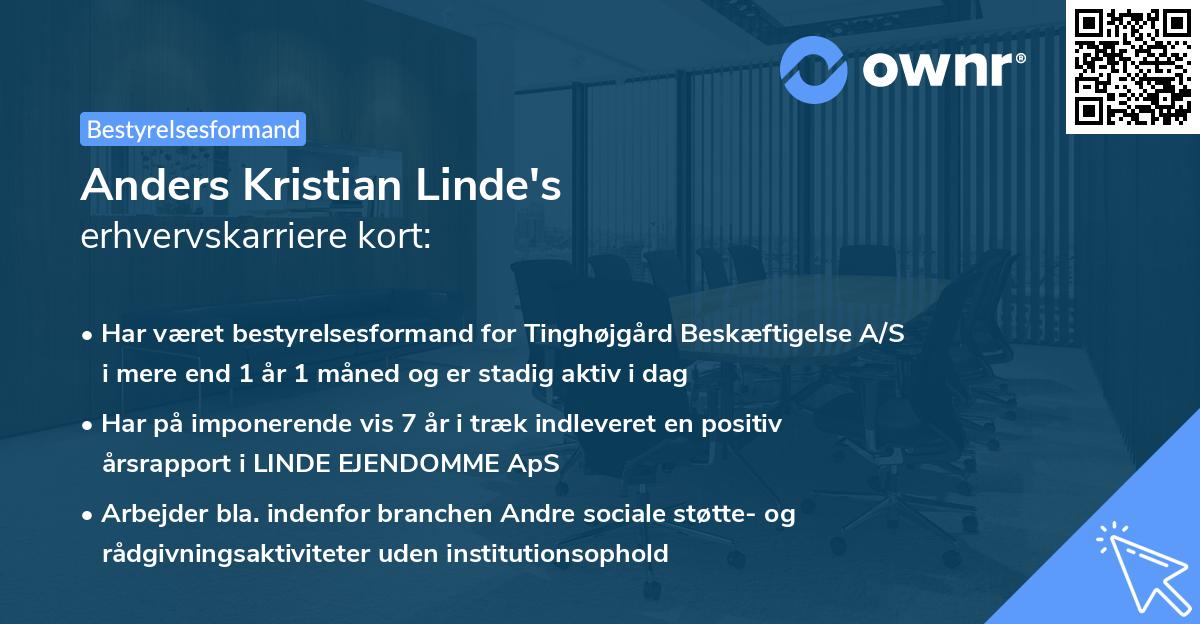 ownr®

Bestyrelsesformand

Anders Kristian Linde's
erhvervskarriere kort:

• Har været bestyrelsesformand for Tinghøjgård Beskæftigelse A/S i mere end 1 år 1 måned og er stadig aktiv i dag

• Har på imponerende vis 7 år i træk indleveret en positiv årsrapport i LINDE EJENDOMME ApS

• Arbejder bla. indenfor branchen Andre sociale støtte- og rådgivningsaktiviteter uden institutionsophold